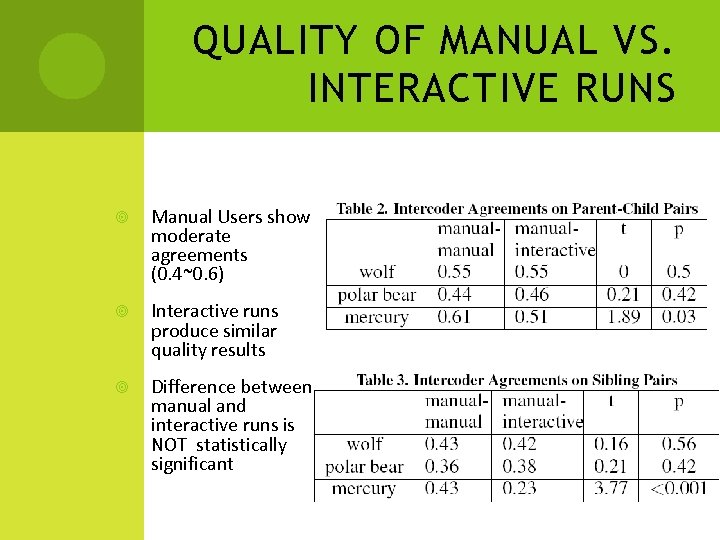 QUALITY OF MANUAL VS. INTERACTIVE RUNS

Manual Users show moderate agreements (0.4~0.6)

Interactive runs produce similar quality results

Difference between manual and interactive runs is NOT statistically significant

Table 2. Intercoder Agreements on Parent-Child Pairs

| | manual-manual | manual-interactive | t | p |
|---|---|---|---|---|
| wolf | 0.55 | 0.55 | 0 | 0.5 |
| polar bear | 0.44 | 0.46 | 0.21 | 0.42 |
| mercury | 0.61 | 0.51 | 1.89 | 0.03 |

Table 3. Intercoder Agreements on Sibling Pairs

| | manual-manual | manual-interactive | t | p |
|---|---|---|---|---|
| wolf | 0.43 | 0.42 | 0.16 | 0.56 |
| polar bear | 0.36 | 0.38 | 0.21 | 0.42 |
| mercury | 0.43 | 0.23 | 3.77 | <0.001 |